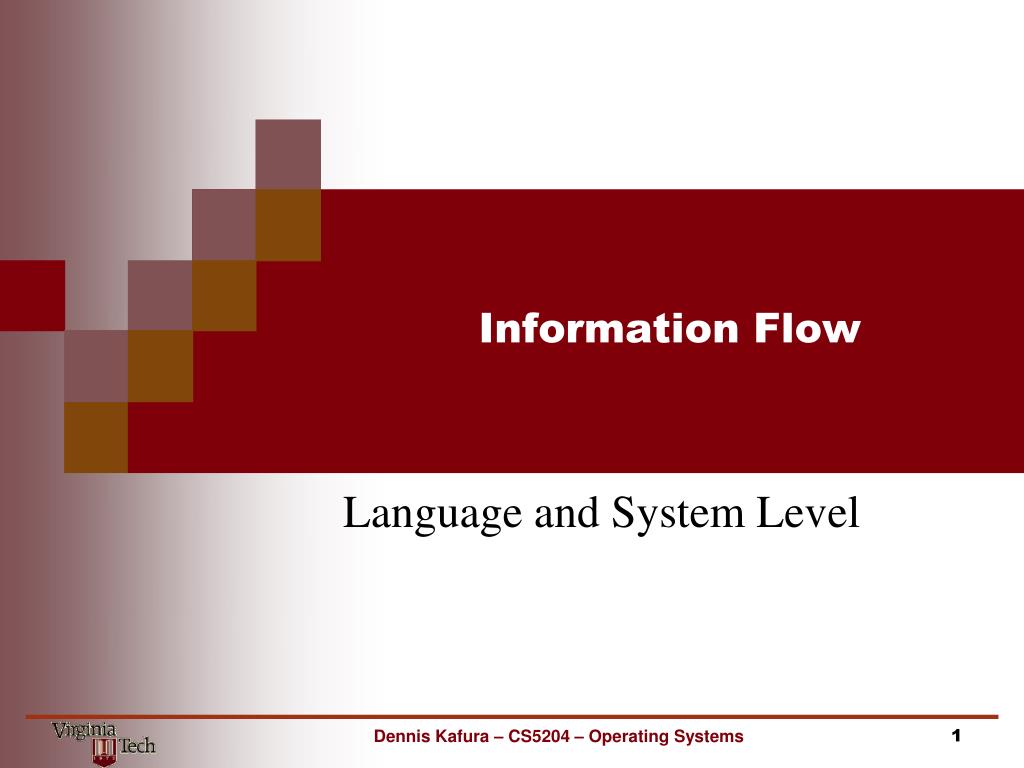 Information Flow

Language and System Level

Virginia Tech

Dennis Kafura – CS5204 – Operating Systems

1